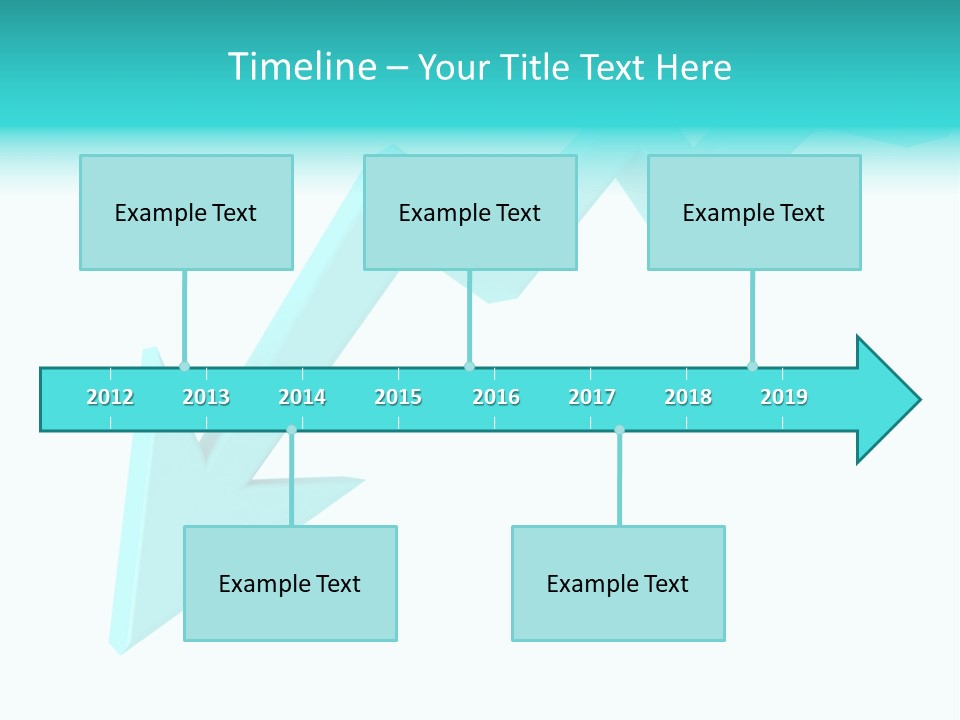 Timeline – Your Title Text Here

Example Text

Example Text

Example Text

2012 2013 2014 2015 2016 2017 2018 2019

Example Text

Example Text